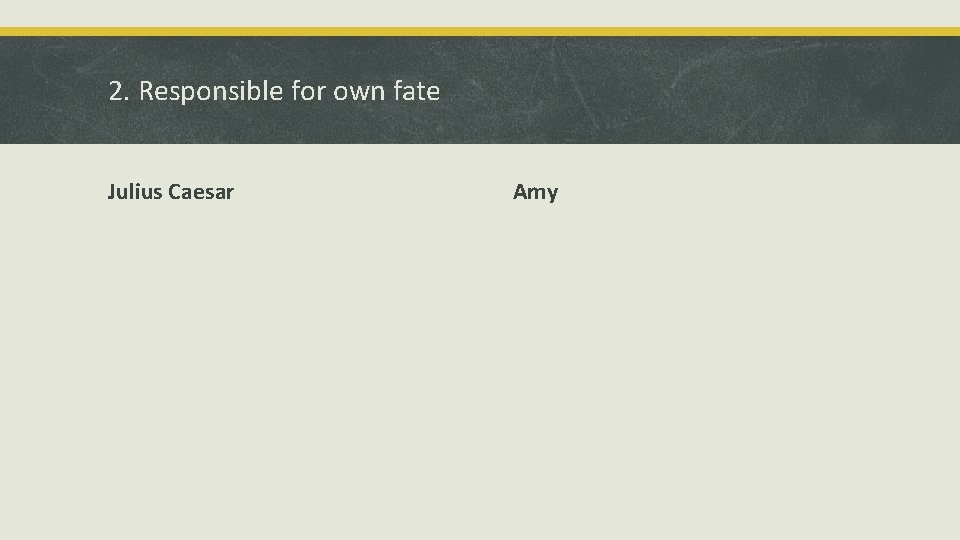 2. Responsible for own fate

Julius Caesar

Amy